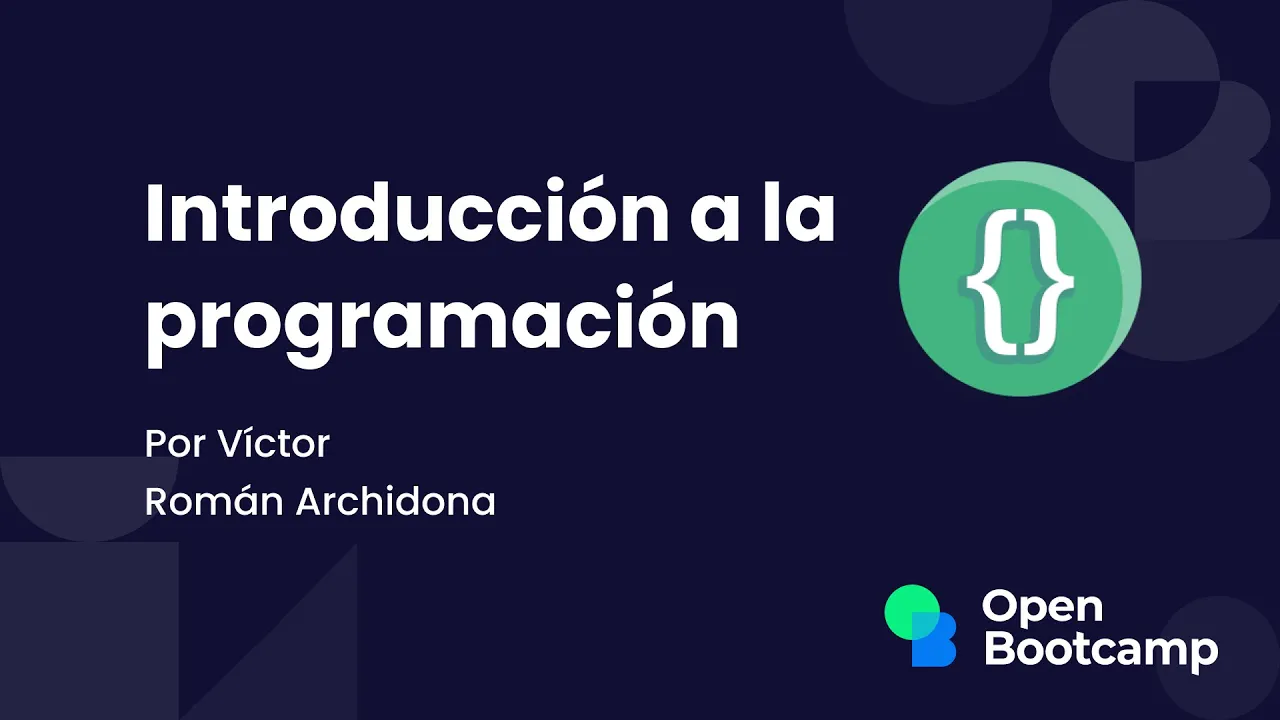 Introducción a la programación

{}

Por Víctor
Román Archidona

Open
Bootcamp